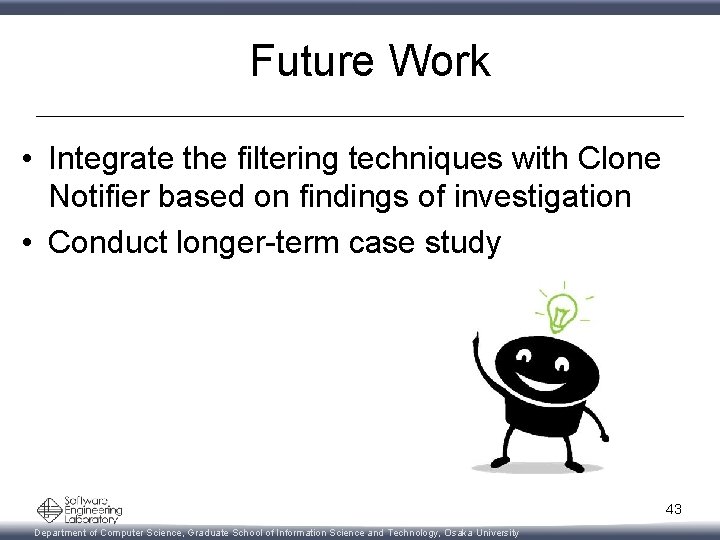 Future Work

• Integrate the filtering techniques with Clone Notifier based on findings of investigation
• Conduct longer-term case study

Software Engineering Laboratory

43

Department of Computer Science, Graduate School of Information Science and Technology, Osaka University